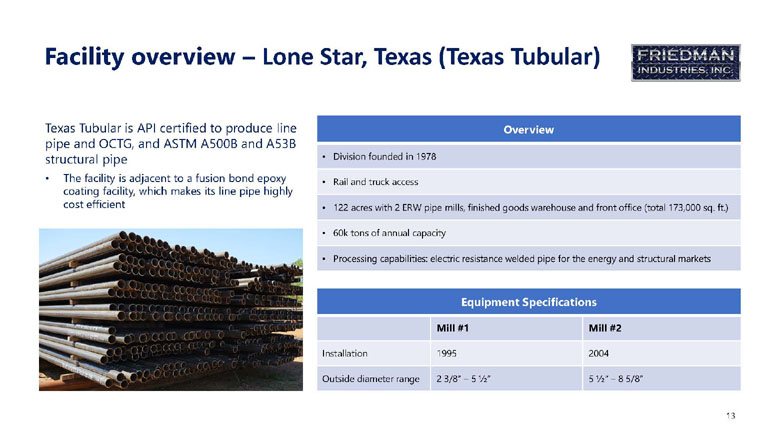 Facility overview – Lone Star, Texas (Texas Tubular)

FRIEDMAN
INDUSTRIES, INC.

Texas Tubular is API certified to produce line pipe and OCTG, and ASTM A500B and A53B structural pipe

• The facility is adjacent to a fusion bond epoxy coating facility, which makes its line pipe highly cost efficient

Overview

• Division founded in 1978

• Rail and truck access

• 122 acres with 2 ERW pipe mills, finished goods warehouse and front office (total 173,000 sq. ft.)

• 60k tons of annual capacity

• Processing capabilities: electric resistance welded pipe for the energy and structural markets

Equipment Specifications

|  | Mill #1 | Mill #2 |
|---|---|---|
| Installation | 1995 | 2004 |
| Outside diameter range | 2 3/8" – 5 ½" | 5 ½" – 8 5/8" |

13